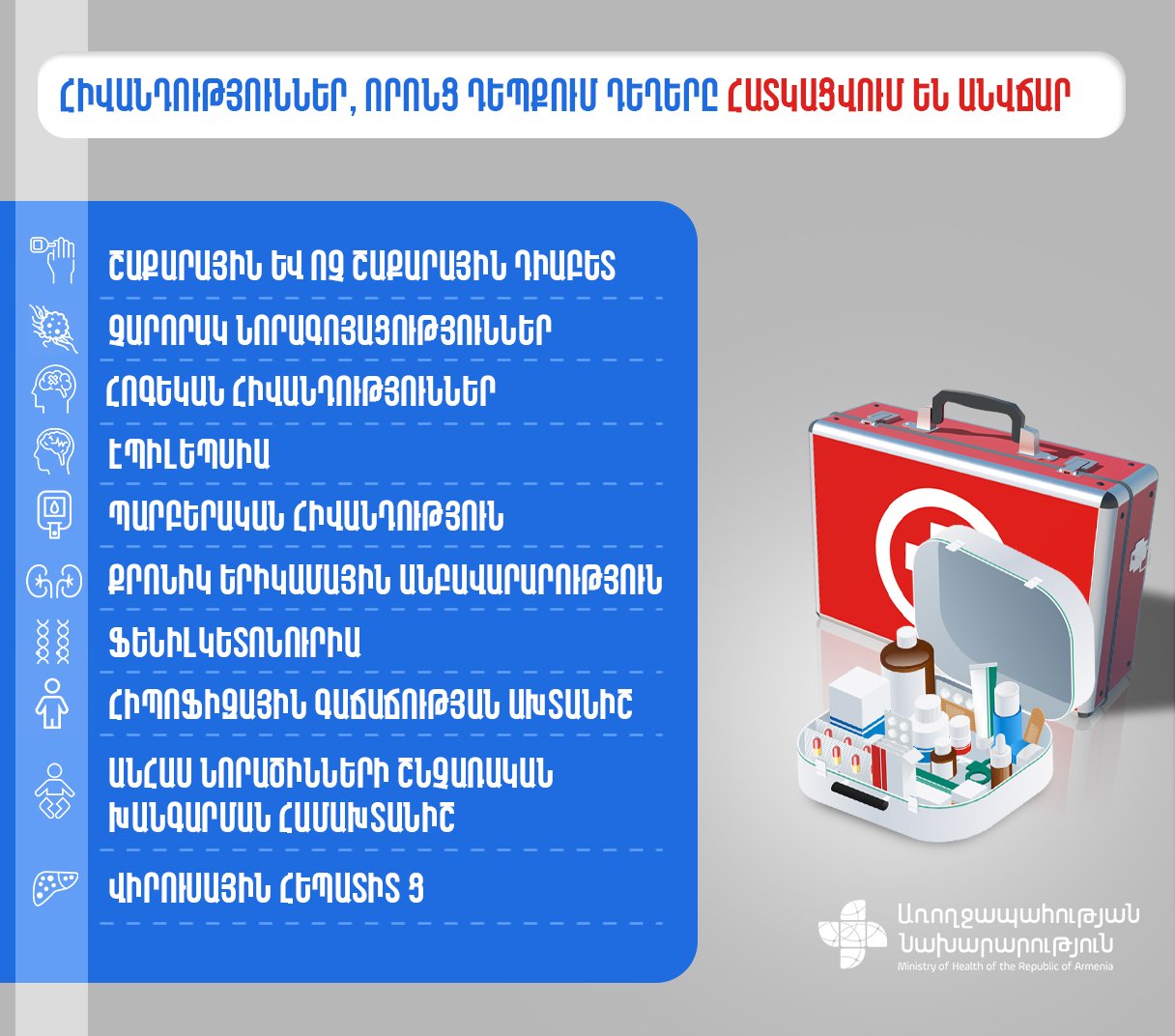 ՀԻՎԱՆԴՈՒԹՅՈՒՆՆԵՐ, ՈՐՈՆՑ ԴԵՊՔՈՒՄ ԴԵՂԵՐԸ ՀԱՏԿԱՑՎՈՒՄ ԵՆ ԱՆՎՃԱՐ

ՇԱՔԱՐԱՅԻՆ ԵՎ ՈՉ ՇԱՔԱՐԱՅԻՆ ԴԻԱԲԵՏ

ՉԱՐՈՐԱԿ ՆՈՐԱԳՈՅԱՑՈՒԹՅՈՒՆՆԵՐ

ՀՈԳԵԿԱՆ ՀԻՎԱՆԴՈՒԹՅՈՒՆՆԵՐ

ԷՊԻԼԵՊՍԻԱ

ՊԱՐԲԵՐԱԿԱՆ ՀԻՎԱՆԴՈՒԹՅՈՒՆ

ՔՐՈՆԻԿ ԵՐԻԿԱՄԱՅԻՆ ԱՆԲԱՎԱՐԱՐՈՒԹՅՈՒՆ

ՖԵՆԻԼԿԵՏՈՆՈՒՐԻԱ

ՀԻՊՈՖԻԶԱՅԻՆ ԳԱՃԱՃՈՒԹՅԱՆ ԱԽՏԱՆԻՇ

ԱՆՀԱՍ ՆՈՐԱԾԻՆՆԵՐԻ ՇՆՉԱՌԱԿԱՆ ԽԱՆԳԱՐՄԱՆ ՀԱՄԱԽՏԱՆԻՇ

ՎԻՐՈՒՍԱՅԻՆ ՀԵՊԱՏԻՏ Ց

Առողջապահության Նախարարություն
Ministry of Health of the Republic of Armenia